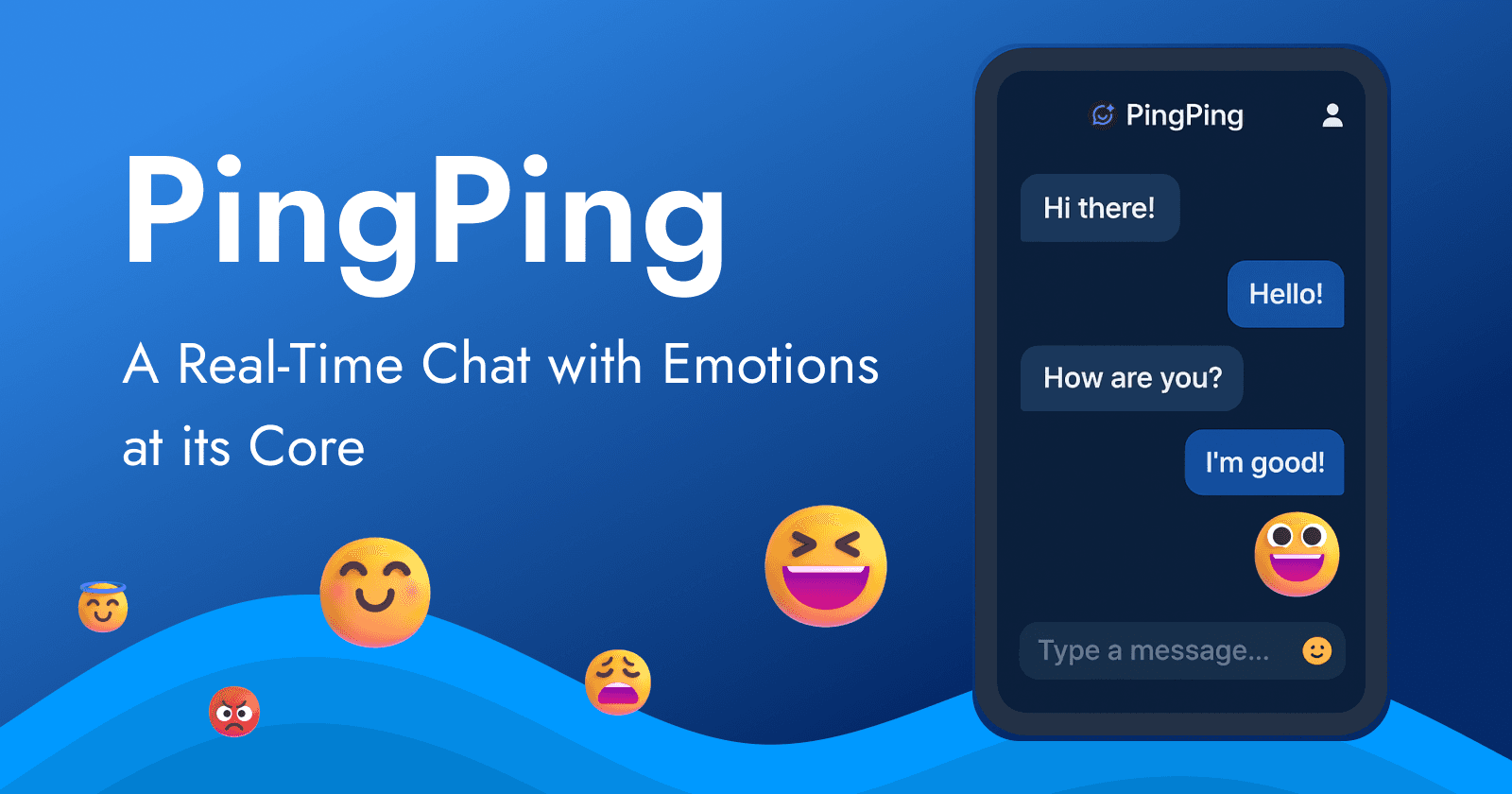 PingPing

A Real-Time Chat with Emotions at its Core

PingPing

Hi there!

Hello!

How are you?

I'm good!

Type a message...